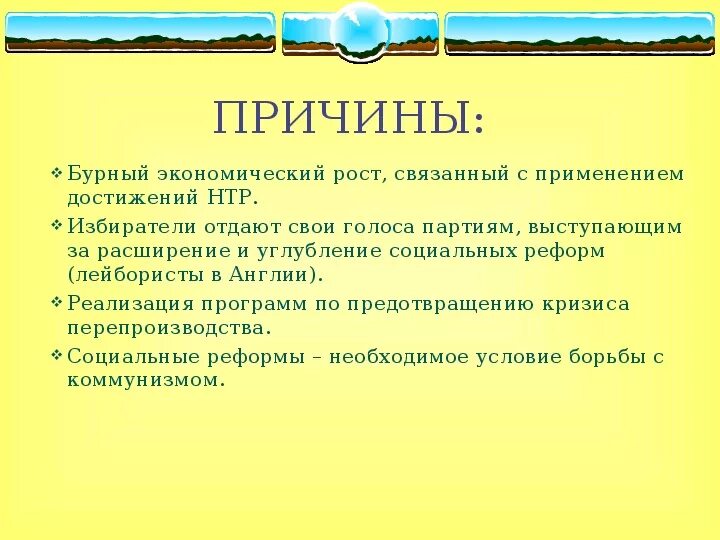 ПРИЧИНЫ:

❖ Бурный экономический рост, связанный с применением достижений НТР.

❖ Избиратели отдают свои голоса партиям, выступающим за расширение и углубление социальных реформ (лейбористы в Англии).

❖ Реализация программ по предотвращению кризиса перепроизводства.

❖ Социальные реформы – необходимое условие борьбы с коммунизмом.